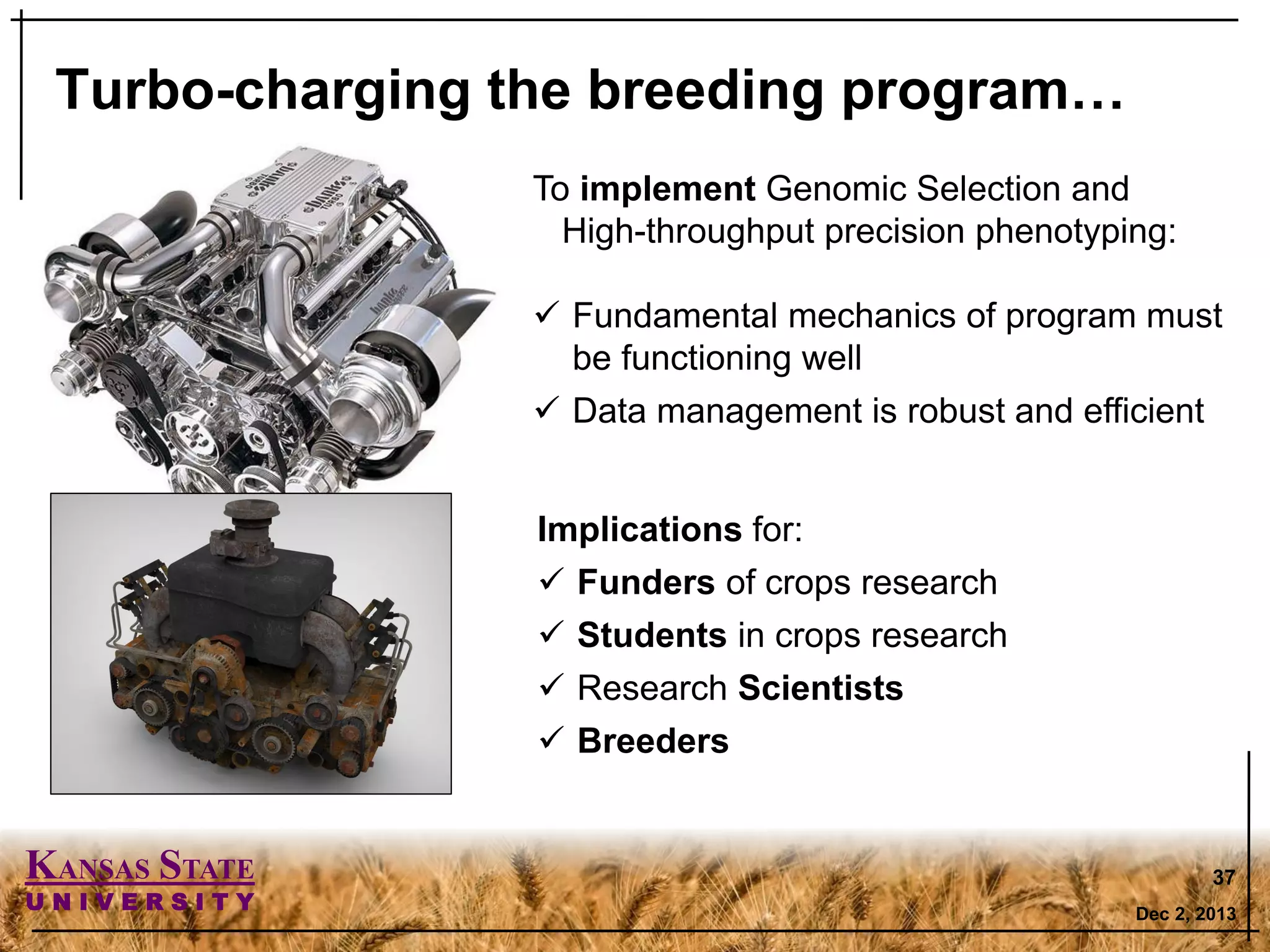 Turbo-charging the breeding program…

To **implement** Genomic Selection and High-throughput precision phenotyping:

✓ Fundamental mechanics of program must be functioning well

✓ Data management is robust and efficient

**Implications** for:

✓ **Funders** of crops research

✓ **Students** in crops research

✓ Research **Scientists**

✓ **Breeders**

KANSAS STATE UNIVERSITY

37

Dec 2, 2013